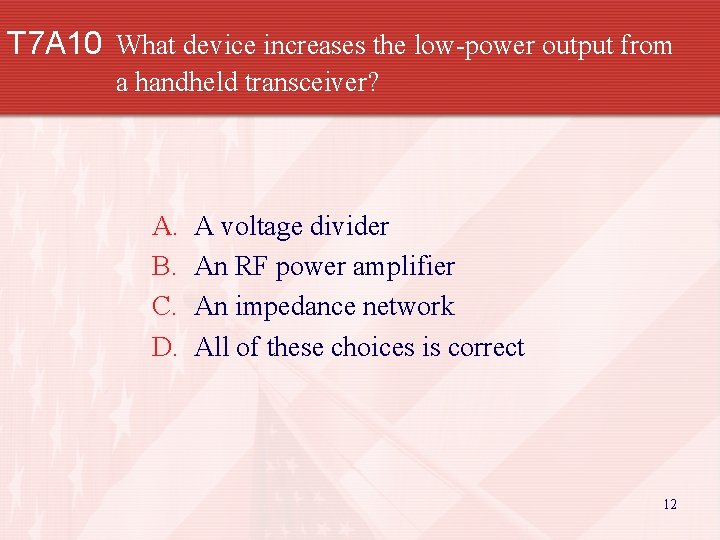 T7A10 What device increases the low-power output from a handheld transceiver?

A. A voltage divider
B. An RF power amplifier
C. An impedance network
D. All of these choices is correct

12